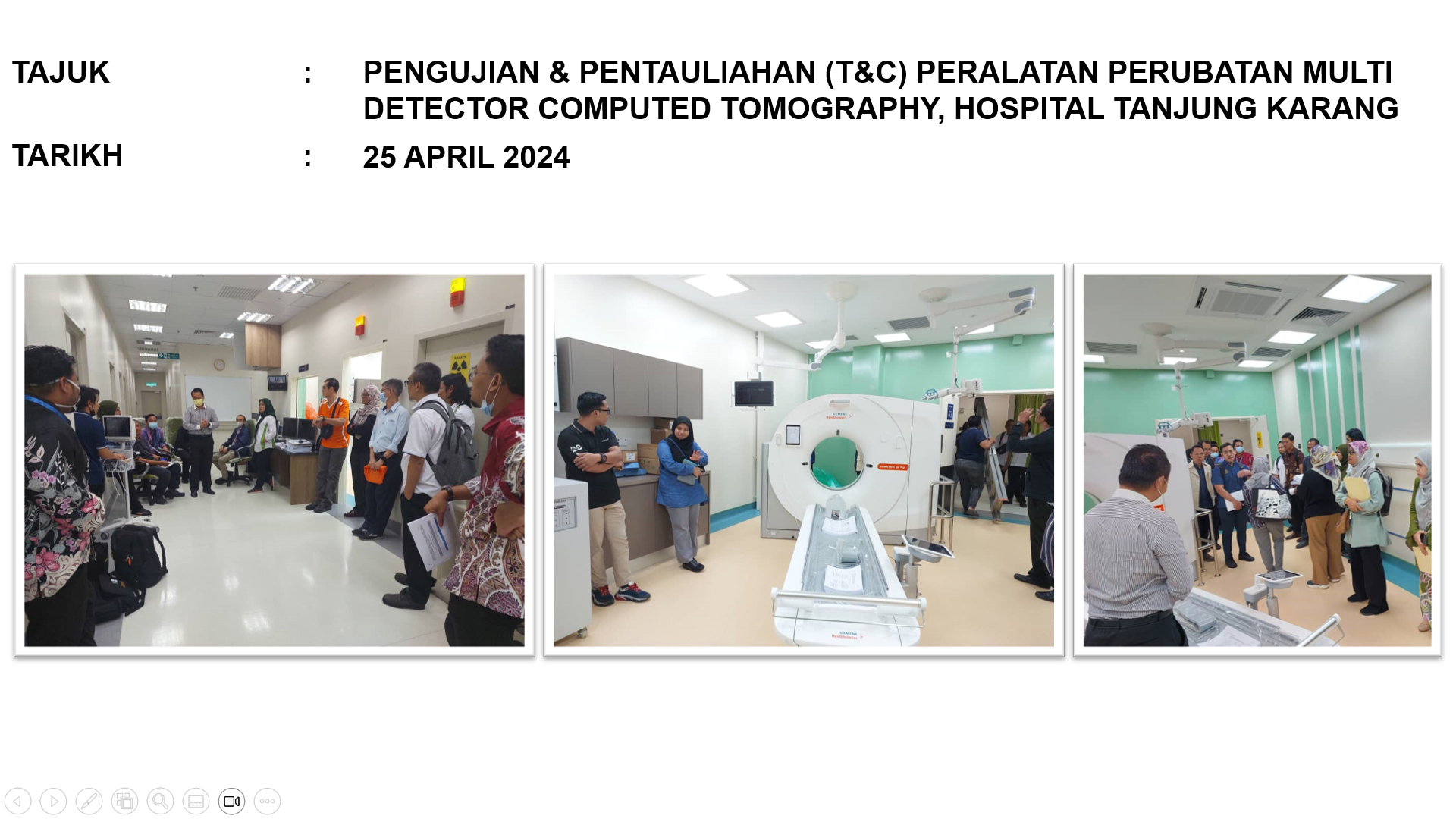 TAJUK : PENGUJIAN & PENTAULIAHAN (T&C) PERALATAN PERUBATAN MULTI DETECTOR COMPUTED TOMOGRAPHY, HOSPITAL TANJUNG KARANG

TARIKH : 25 APRIL 2024

SIEMENS Healthineers

SIEMENS Healthineers